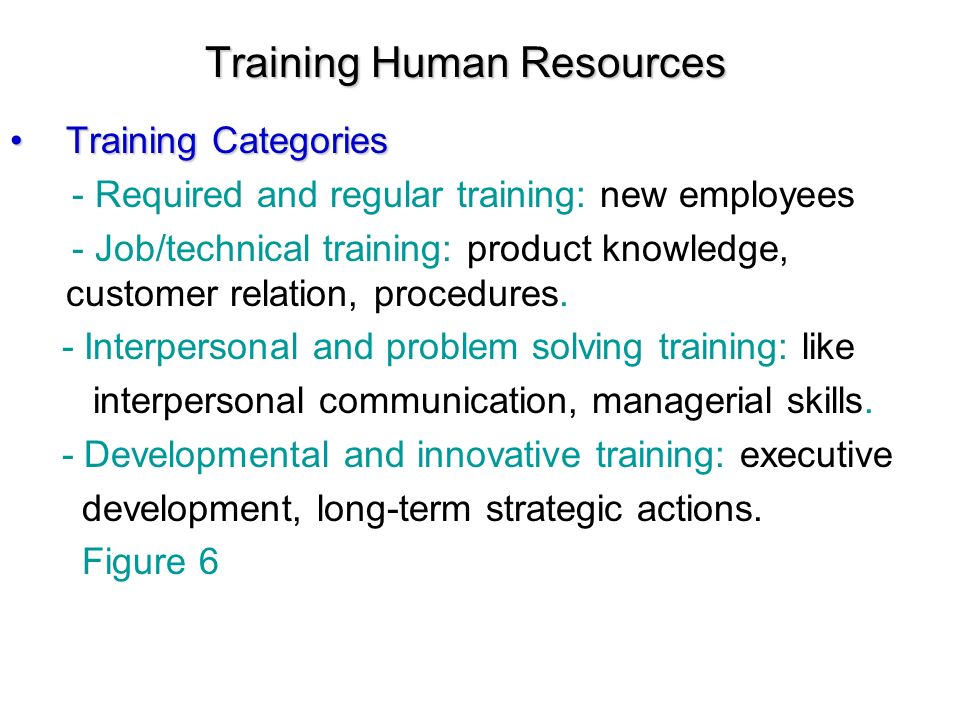 Training Human Resources

• Training Categories

- Required and regular training: new employees

- Job/technical training: product knowledge, customer relation, procedures.

- Interpersonal and problem solving training: like interpersonal communication, managerial skills.

- Developmental and innovative training: executive development, long-term strategic actions.

Figure 6